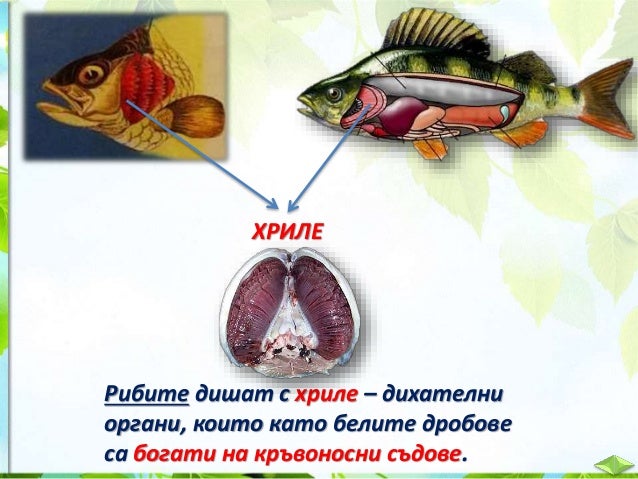 ХРИЛЕ

Рибите дишат с хриле – дихателни органи, които като белите дробове са богати на кръвоносни съдове.